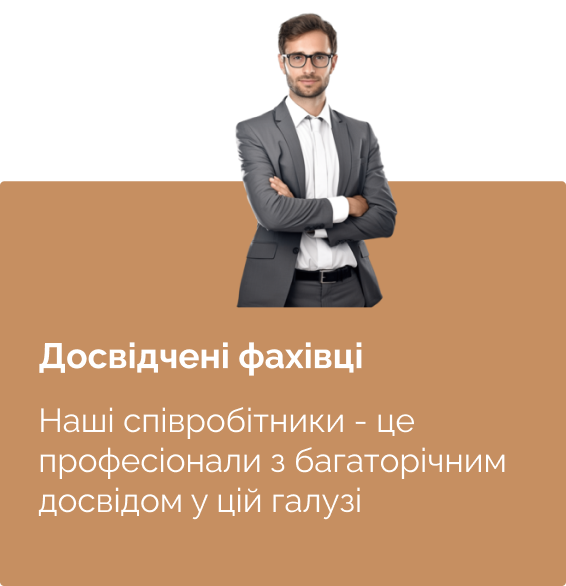 Досвідчені фахівці

Наші співробітники - це професіонали з багаторічним досвідом у цій галузі